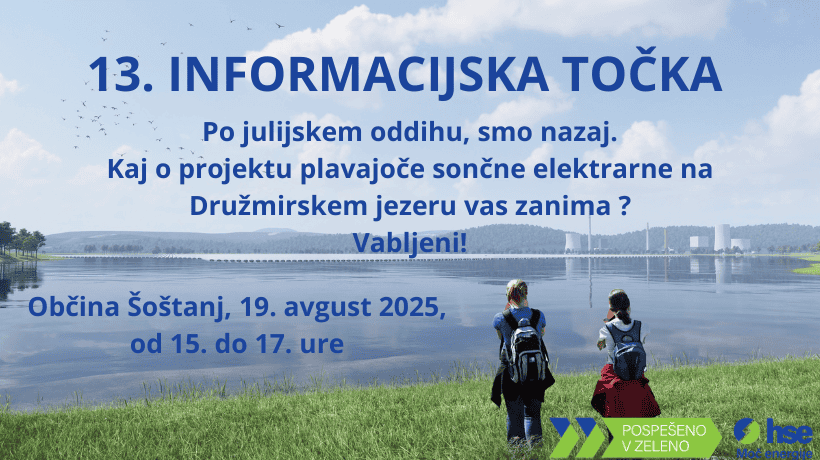 13. INFORMACIJSKA TOČKA

Po julijskem oddihu, smo nazaj.
Kaj o projektu plavajoče sončne elektrarne na Družmirskem jezeru vas zanima ?
Vabljeni!

Občina Šoštanj, 19. avgust 2025,
od 15. do 17. ure

POSPEŠENO V ZELENO

hse
Moč energije